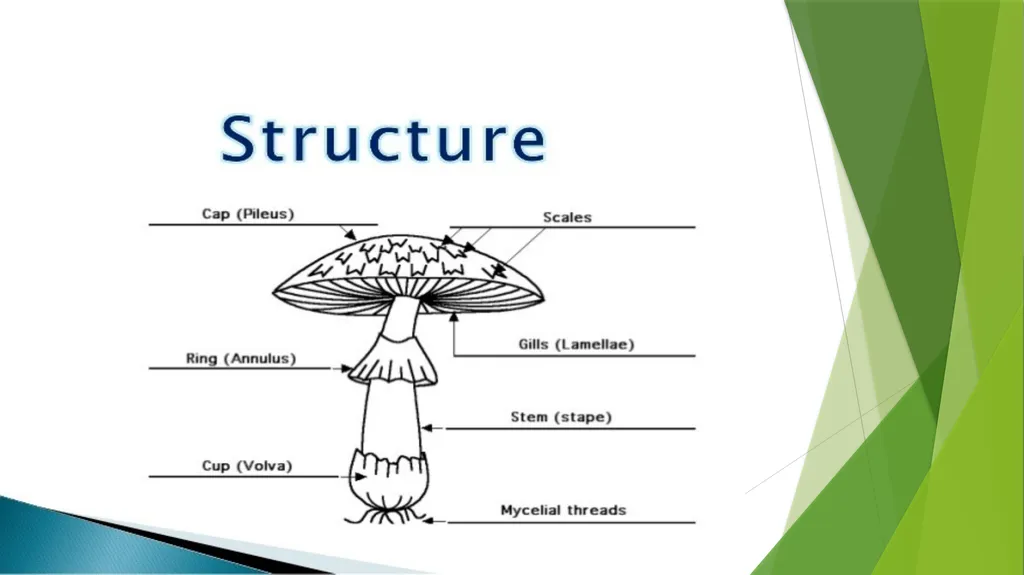 Structure

Cap (Pileus)

Scales

Gills (Lamellae)

Ring (Annulus)

Stem (stape)

Cup (Volva)

Mycelial threads